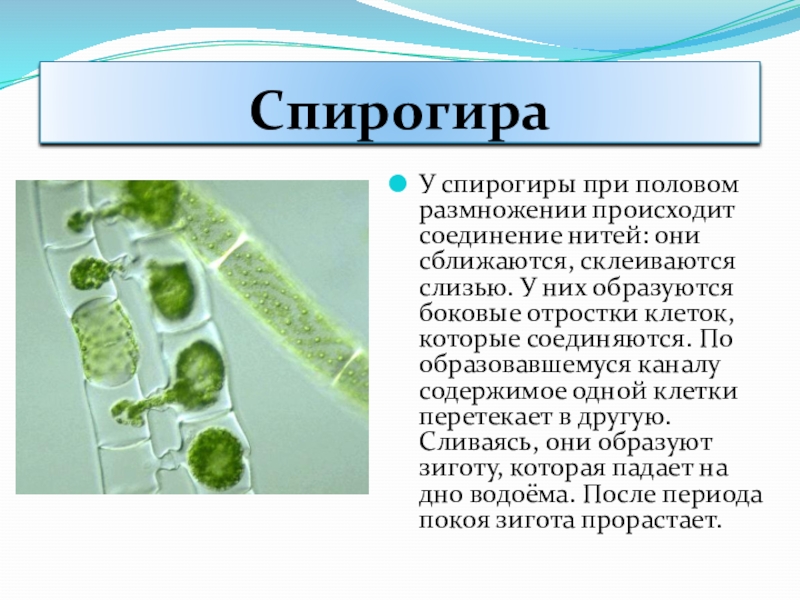 Спирогира

У спирогиры при половом размножении происходит соединение нитей: они сближаются, склеиваются слизью. У них образуются боковые отростки клеток, которые соединяются. По образовавшемуся каналу содержимое одной клетки перетекает в другую. Сливаясь, они образуют зиготу, которая падает на дно водоёма. После периода покоя зигота прорастает.